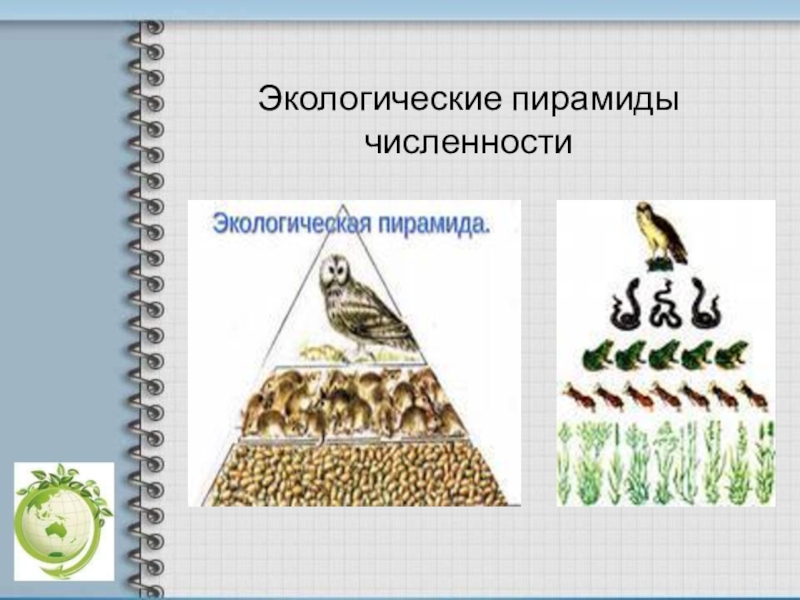 Экологические пирамиды численности

Экологическая пирамида.